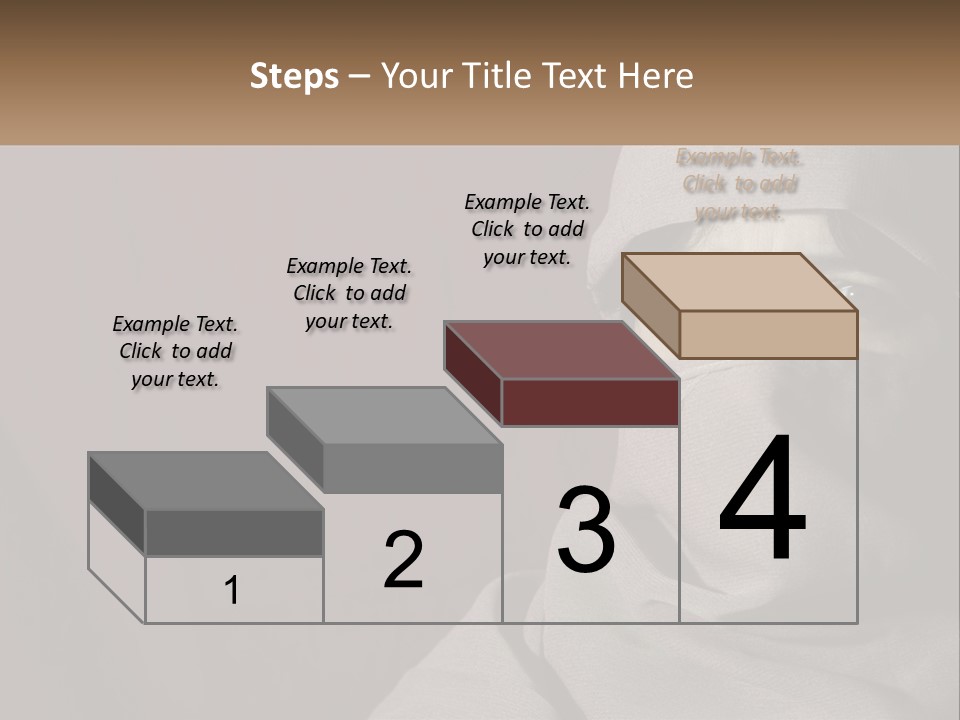 Steps – Your Title Text Here

Example Text. Click to add your text.

Example Text. Click to add your text.

Example Text. Click to add your text.

Example Text. Click to add your text.

1

2

3

4